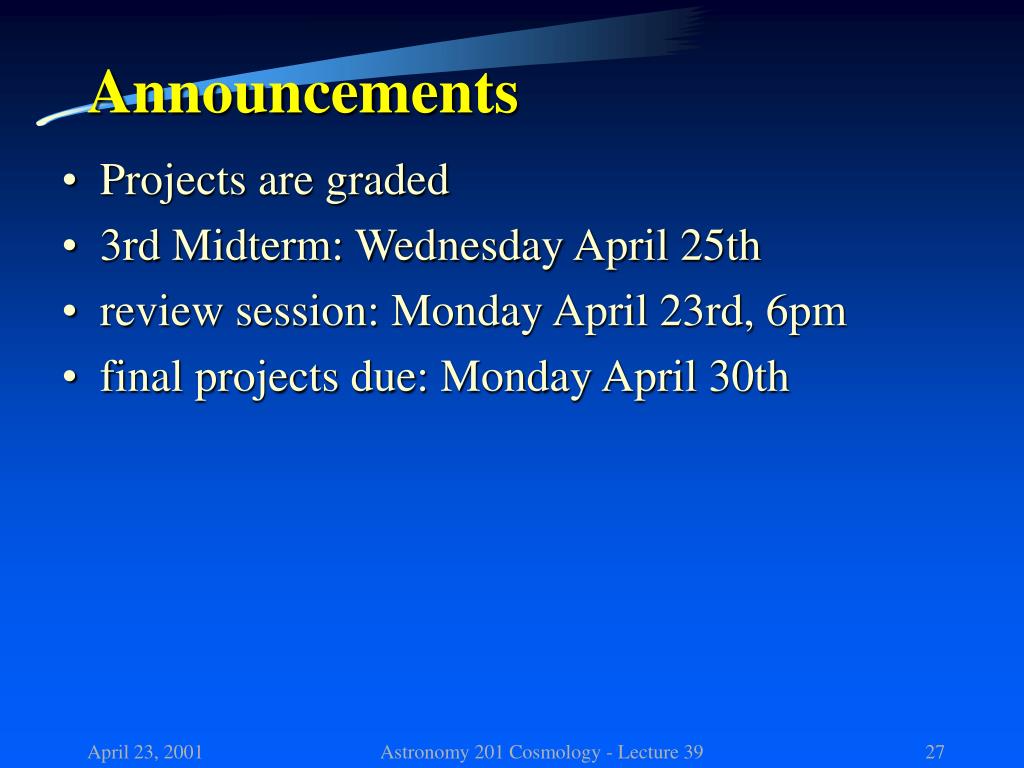 Announcements

• Projects are graded
• 3rd Midterm: Wednesday April 25th
• review session: Monday April 23rd, 6pm
• final projects due: Monday April 30th

April 23, 2001

Astronomy 201 Cosmology - Lecture 39

27